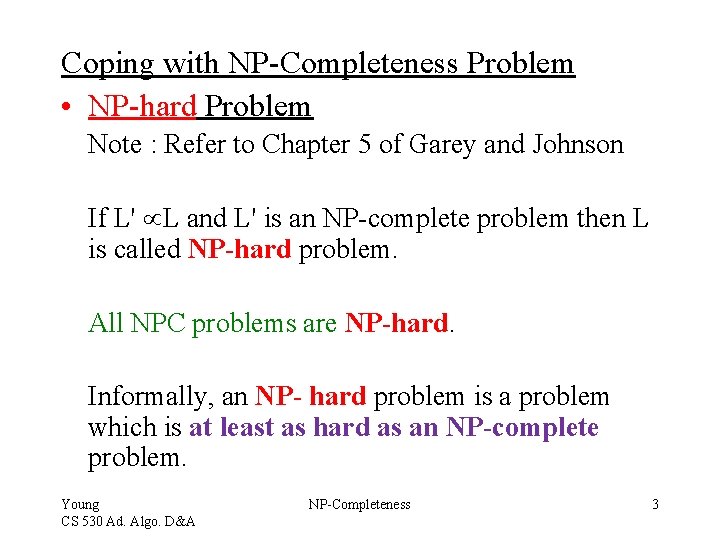 Coping with NP-Completeness Problem

• NP-hard Problem

Note : Refer to Chapter 5 of Garey and Johnson

If L' $\propto$L and L' is an NP-complete problem then L is called NP-hard problem.

All NPC problems are NP-hard.

Informally, an NP- hard problem is a problem which is at least as hard as an NP-complete problem.

Young
CS 530 Ad. Algo. D&A

NP-Completeness

3